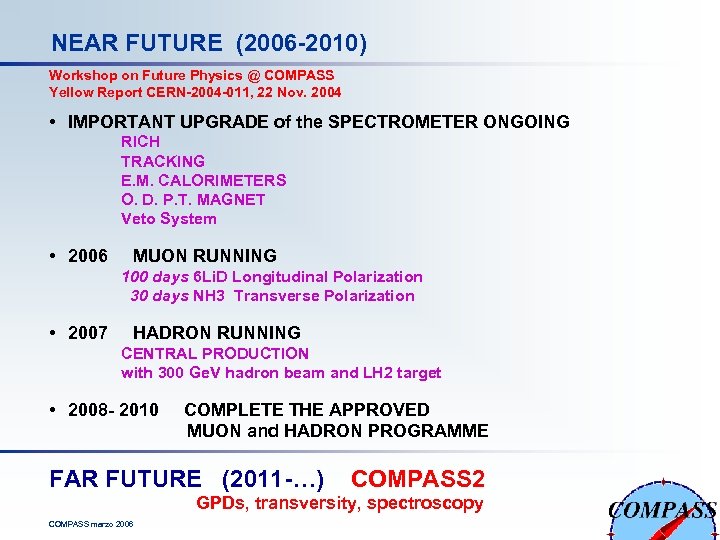 NEAR FUTURE (2006-2010)

Workshop on Future Physics @ COMPASS
Yellow Report CERN-2004-011, 22 Nov. 2004

• IMPORTANT UPGRADE of the SPECTROMETER ONGOING
RICH
TRACKING
E.M. CALORIMETERS
O. D. P.T. MAGNET
Veto System

• 2006 MUON RUNNING
100 days 6LiD Longitudinal Polarization
30 days NH3 Transverse Polarization

• 2007 HADRON RUNNING
CENTRAL PRODUCTION
with 300 GeV hadron beam and LH2 target

• 2008- 2010 COMPLETE THE APPROVED
MUON and HADRON PROGRAMME

FAR FUTURE (2011-…) COMPASS2
GPDs, transversity, spectroscopy

COMPASS marzo 2006

COMPASS